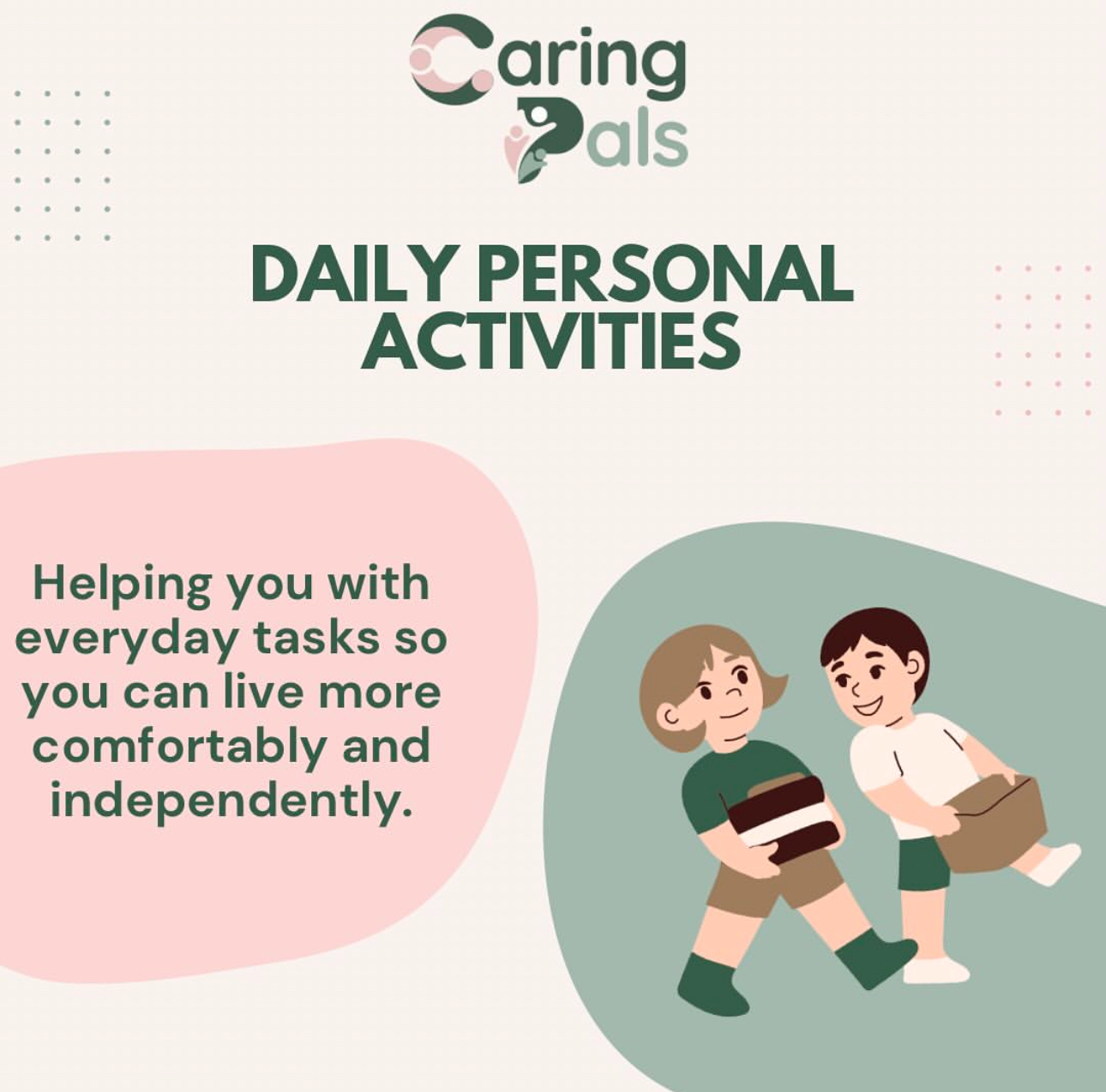 Caring Pals

DAILY PERSONAL ACTIVITIES

Helping you with everyday tasks so you can live more comfortably and independently.